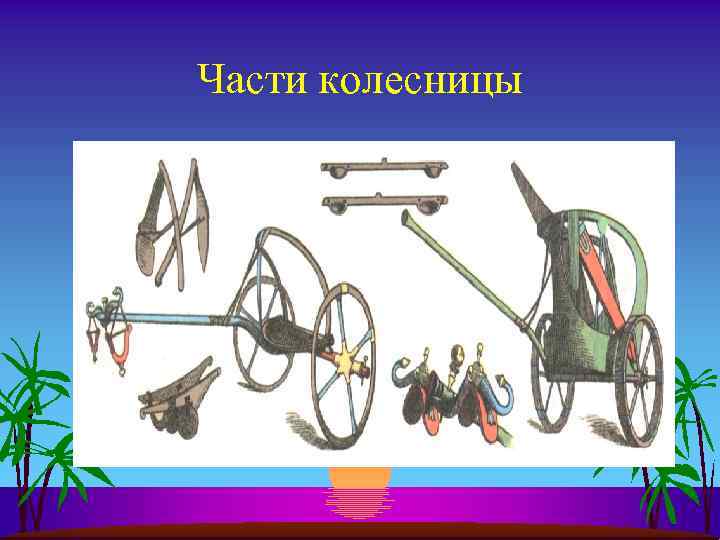 Части колесницы